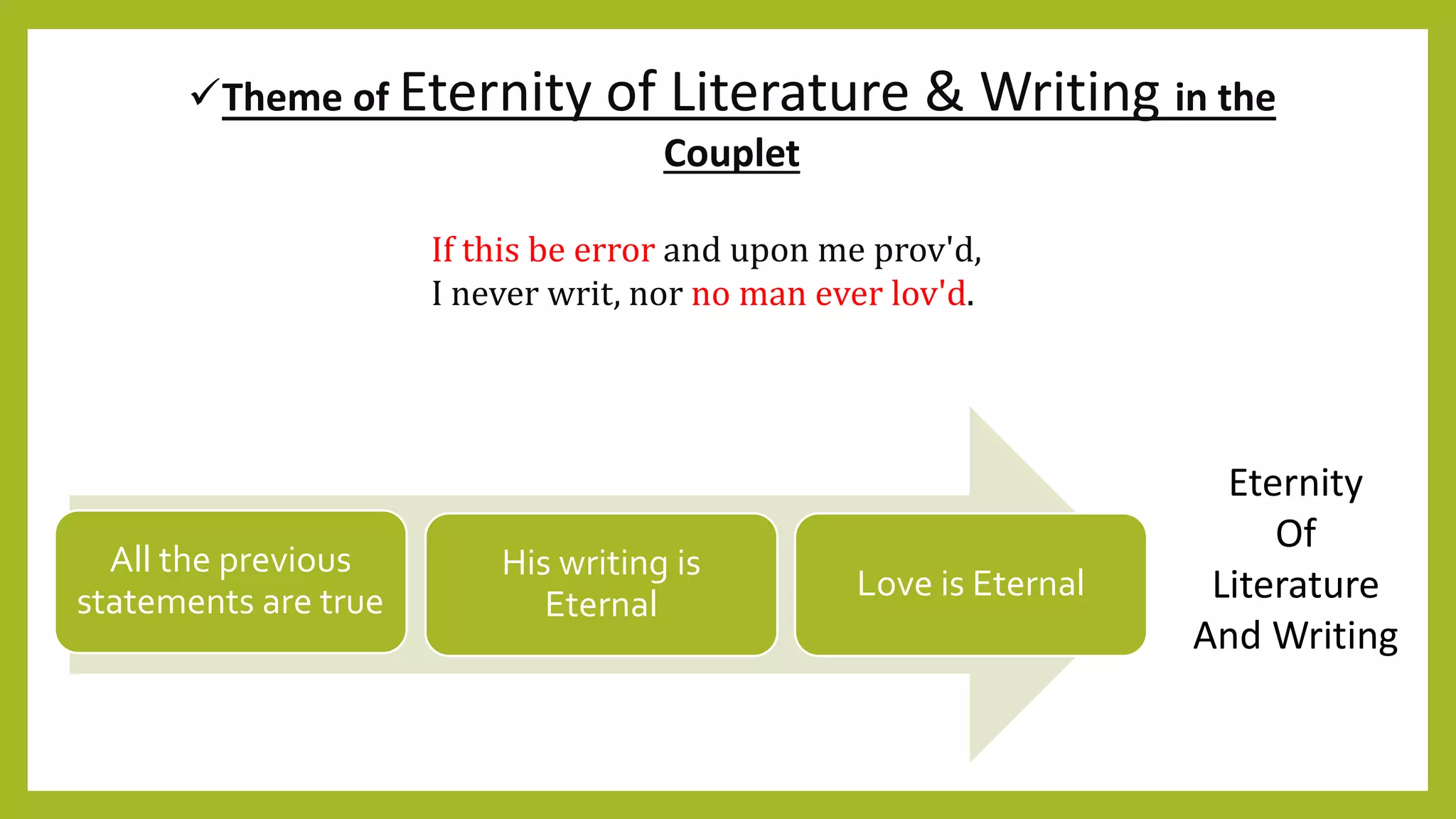 ✓Theme of Eternity of Literature & Writing in the Couplet

If this be error and upon me prov'd,
I never writ, nor no man ever lov'd.

All the previous statements are true

His writing is Eternal

Love is Eternal

Eternity Of Literature And Writing